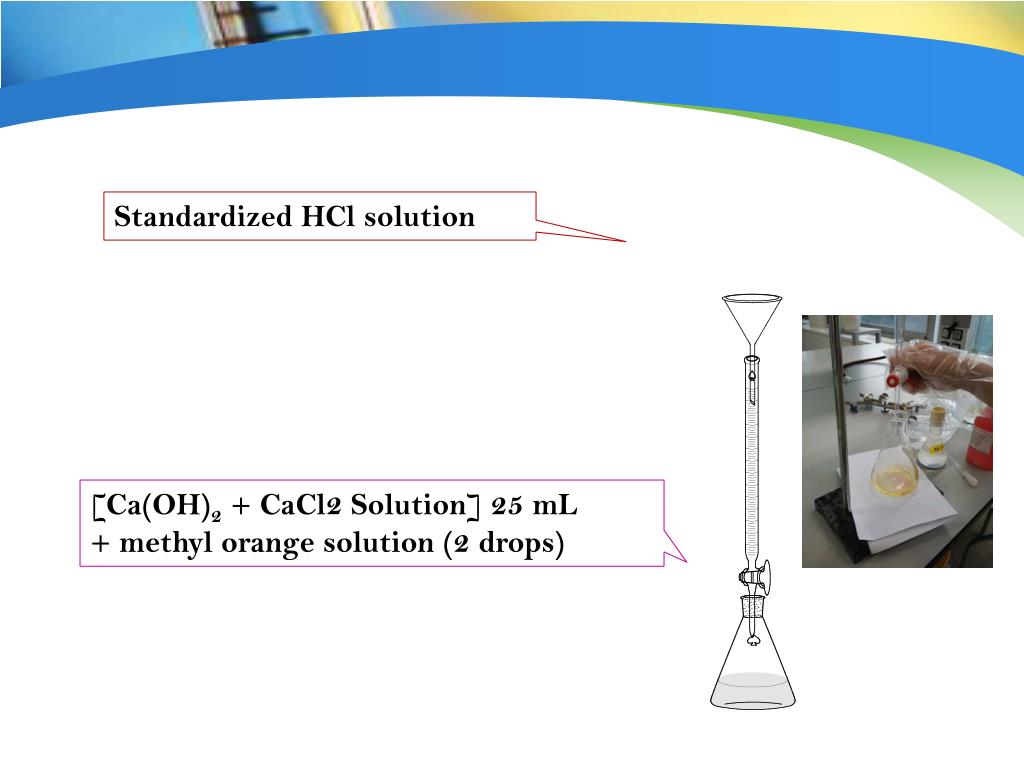 Standardized HCl solution

[$Ca(OH)_2$ + CaCl2 Solution] 25 mL
+ methyl orange solution (2 drops)